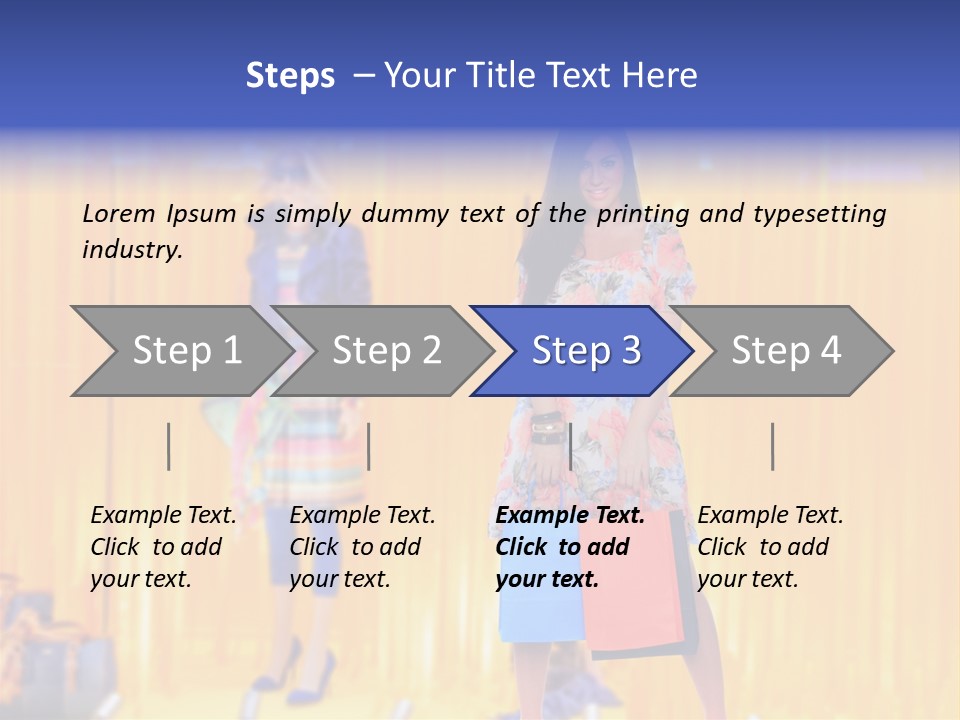 Steps – Your Title Text Here

Lorem Ipsum is simply dummy text of the printing and typesetting industry.

Step 1

Step 2

Step 3

Step 4

Example Text. Click to add your text.

Example Text. Click to add your text.

Example Text. Click to add your text.

Example Text. Click to add your text.